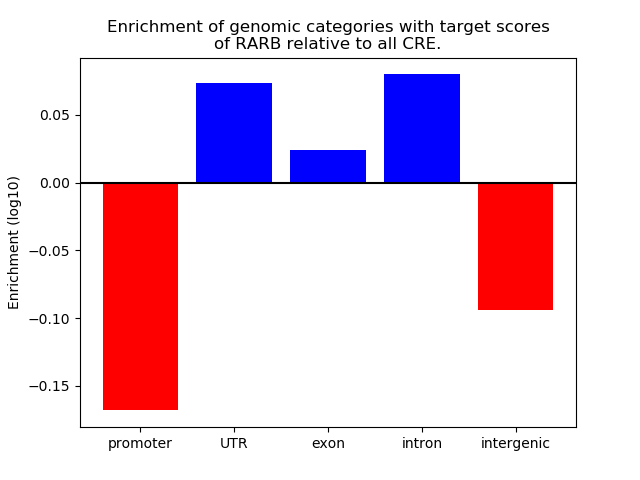 Enrichment of genomic categories with target scores of RARB relative to all CRE.

Enrichment (log10)

0.05
0.00
−0.05
−0.10
−0.15

promoter
UTR
exon
intron
intergenic